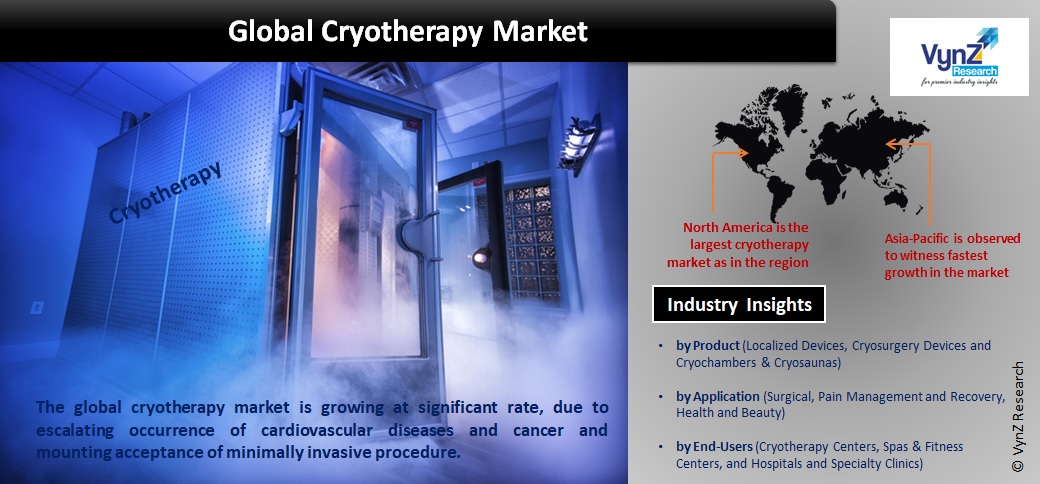 Global Cryotherapy Market

VynZ Research
for premier industry insights

Cryotherapy

North America is the largest cryotherapy market as in the region

Asia-Pacific is observed to witness fastest growth in the market

Industry Insights

• by Product (Localized Devices, Cryosurgery Devices and Cryochambers & Cryosaunas)

• by Application (Surgical, Pain Management and Recovery, Health and Beauty)

• by End-Users (Cryotherapy Centers, Spas & Fitness Centers, and Hospitals and Specialty Clinics)

The global cryotherapy market is growing at significant rate, due to escalating occurrence of cardiovascular diseases and cancer and mounting acceptance of minimally invasive procedure.

© VynZ Research